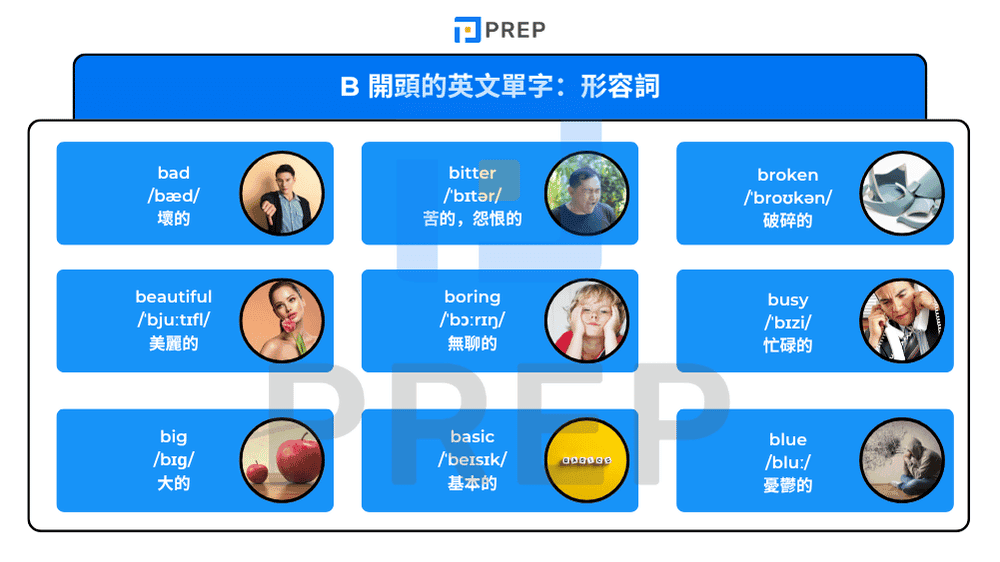 PREP

B 開頭的英文單字：形容詞

bad
/bæd/
壞的

bitter
/ˈbɪtər/
苦的，怨恨的

broken
/ˈbroʊkən/
破碎的

beautiful
/ˈbjuːtɪfl/
美麗的

boring
/ˈbɔːrɪŋ/
無聊的

busy
/ˈbɪzi/
忙碌的

big
/bɪɡ/
大的

basic
/ˈbeɪsɪk/
基本的

blue
/bluː/
憂鬱的

PREP